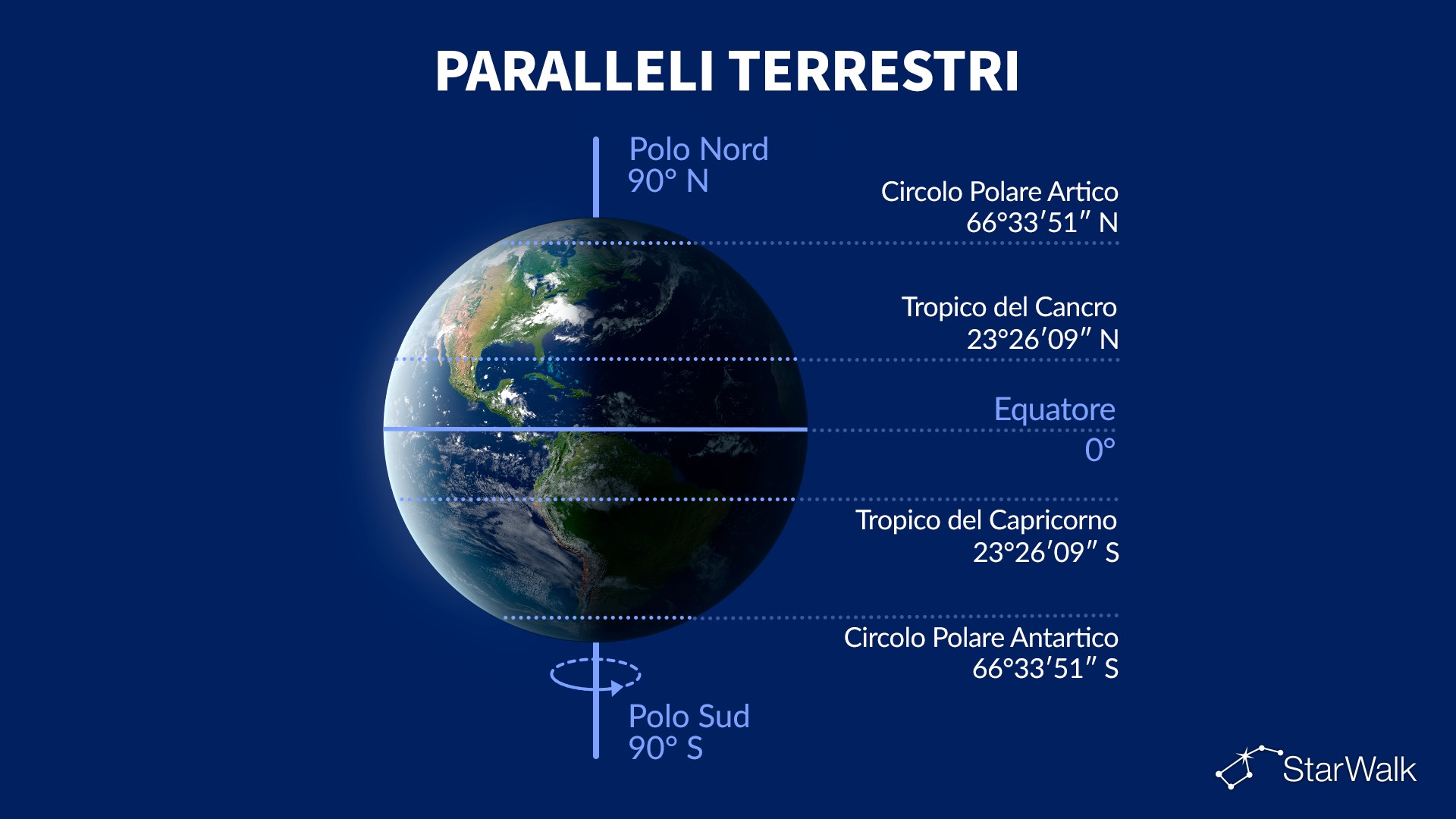 PARALLELI TERRESTRI

Polo Nord
90° N

Circolo Polare Artico
66°33′51″ N

Tropico del Cancro
23°26′09″ N

Equatore
0°

Tropico del Capricorno
23°26′09″ S

Circolo Polare Antartico
66°33′51″ S

Polo Sud
90° S

StarWalk